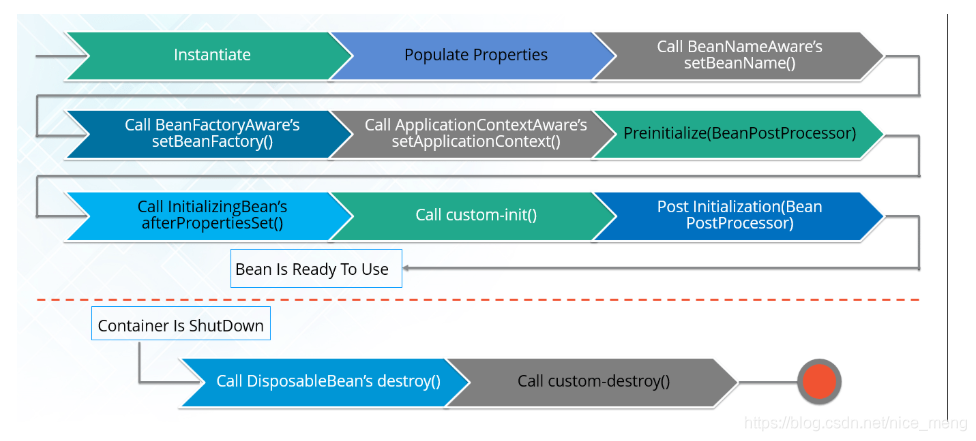 Instantiate

Populate Properties

Call BeanNameAware's setBeanName()

Call BeanFactoryAware's setBeanFactory()

Call ApplicationContextAware's setApplicationContext()

Preinitialize(BeanPostProcessor)

Call InitializingBean's afterPropertiesSet()

Call custom-init()

Post Initialization(Bean PostProcessor)

Bean Is Ready To Use

Container Is ShutDown

Call DisposableBean's destroy()

Call custom-destroy()

https://blog.csdn.net/nice_meng